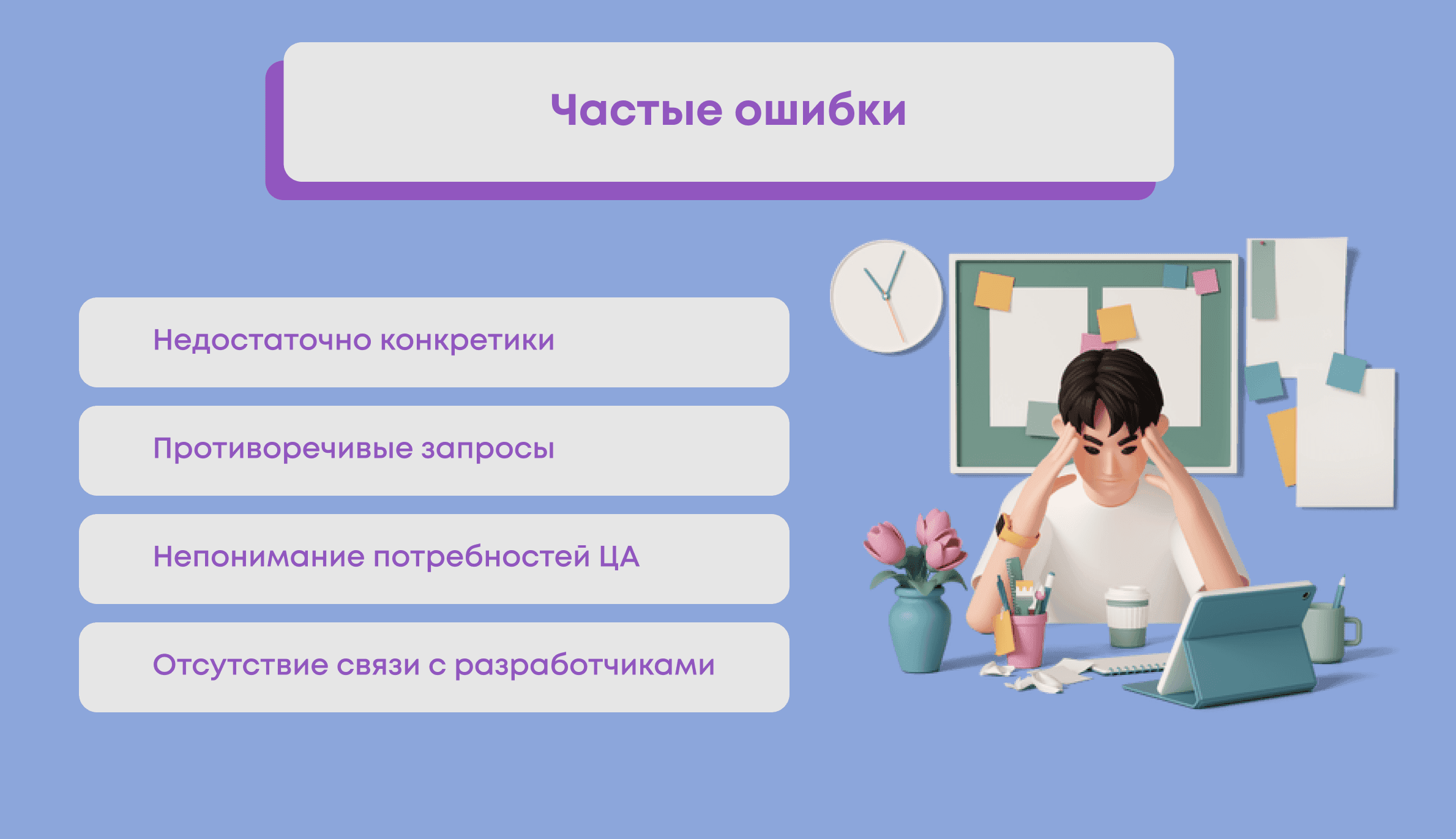 Частые ошибки

Недостаточно конкретики

Противоречивые запросы

Непонимание потребностей ЦА

Отсутствие связи с разработчиками